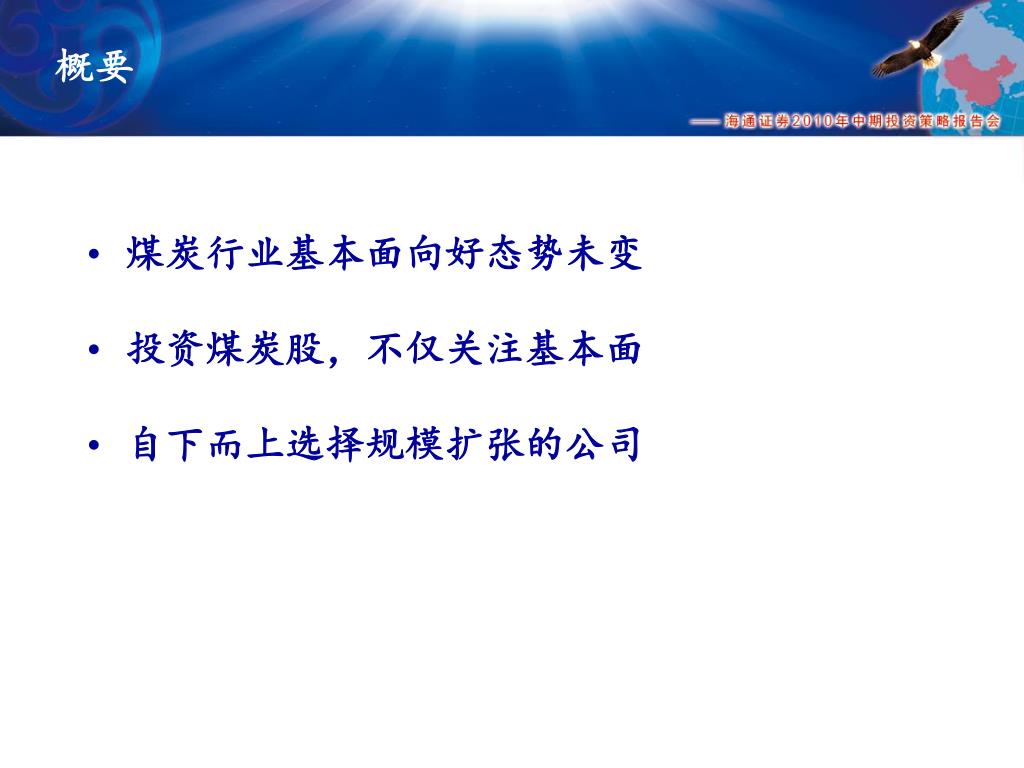 概要

—— 海通证券2010年中期投资策略报告会

• 煤炭行业基本面向好态势未变

• 投资煤炭股，不仅关注基本面

• 自下而上选择规模扩张的公司